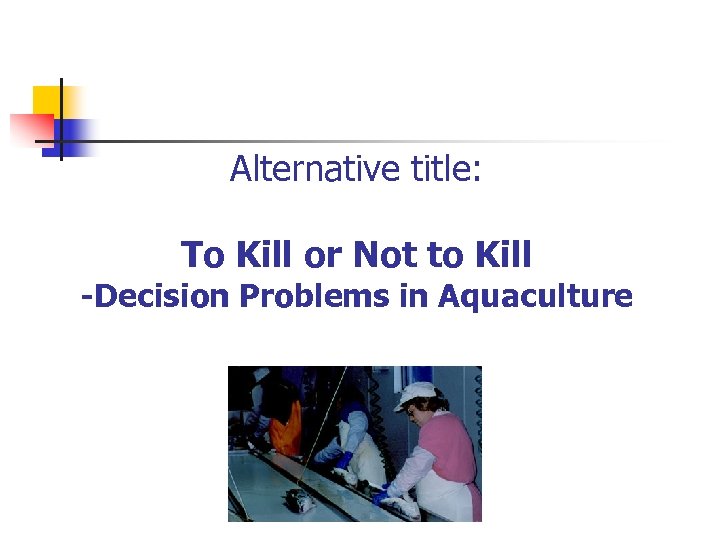 Alternative title:

To Kill or Not to Kill
-Decision Problems in Aquaculture